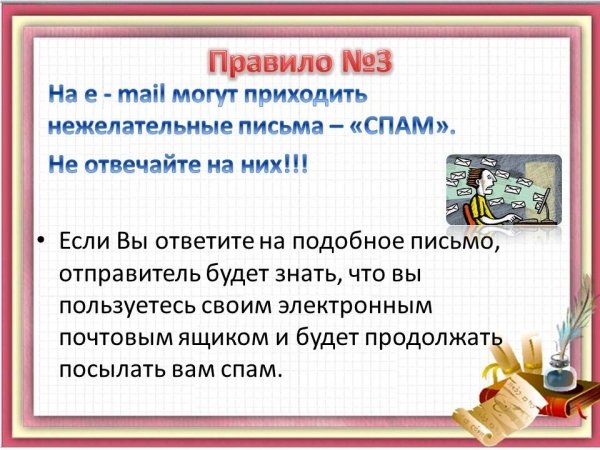 Правило №3

На e - mail могут приходить нежелательные письма – «СПАМ».

Не отвечайте на них!!!

• Если Вы ответите на подобное письмо, отправитель будет знать, что вы пользуетесь своим электронным почтовым ящиком и будет продолжать посылать вам спам.